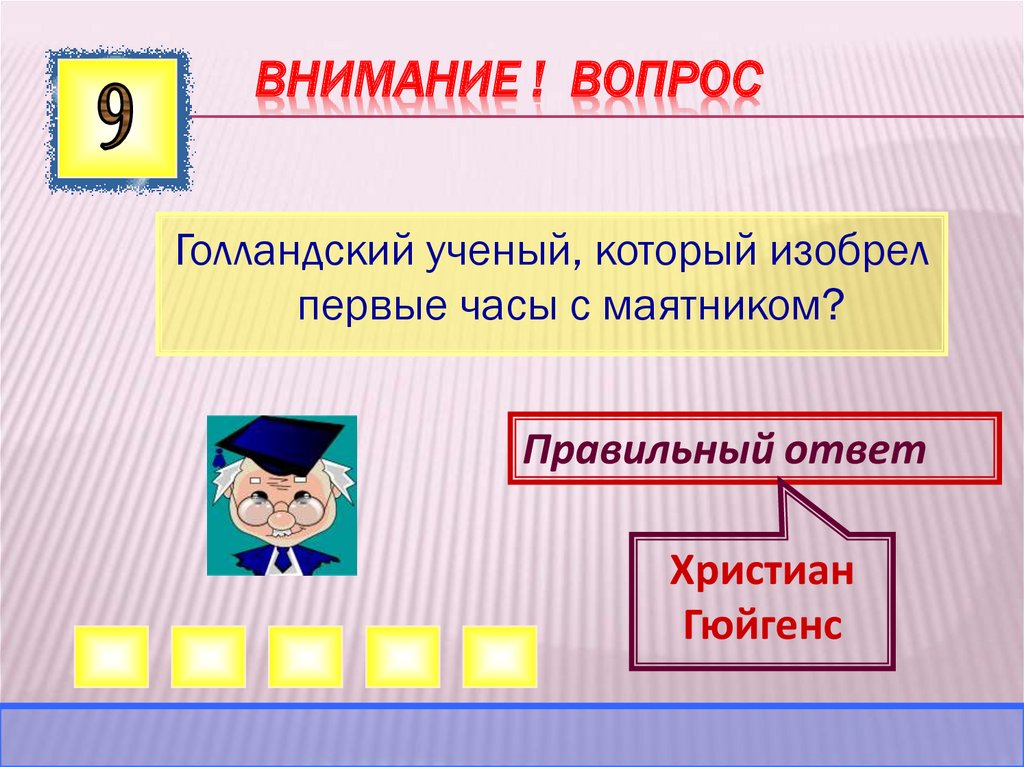 9

ВНИМАНИЕ ! ВОПРОС

Голландский ученый, который изобрел первые часы с маятником?

Правильный ответ

Христиан Гюйгенс